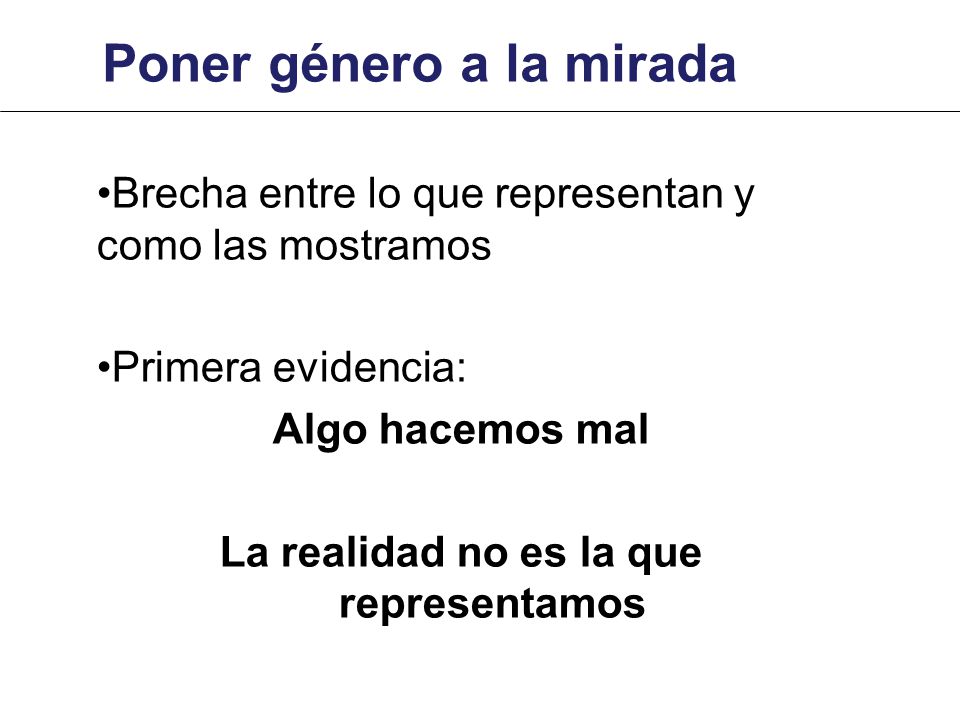 Poner género a la mirada

•Brecha entre lo que representan y como las mostramos

•Primera evidencia:

Algo hacemos mal

La realidad no es la que representamos